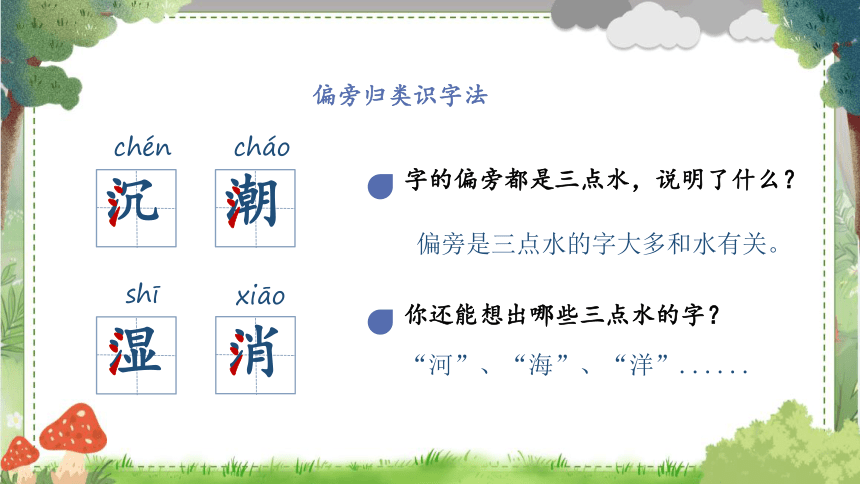 偏旁归类识字法

chén
沉

cháo
潮

shī
湿

xiāo
消

字的偏旁都是三点水，说明了什么？

偏旁是三点水的字大多和水有关。

你还能想出哪些三点水的字？

“河”、“海”、“洋”......